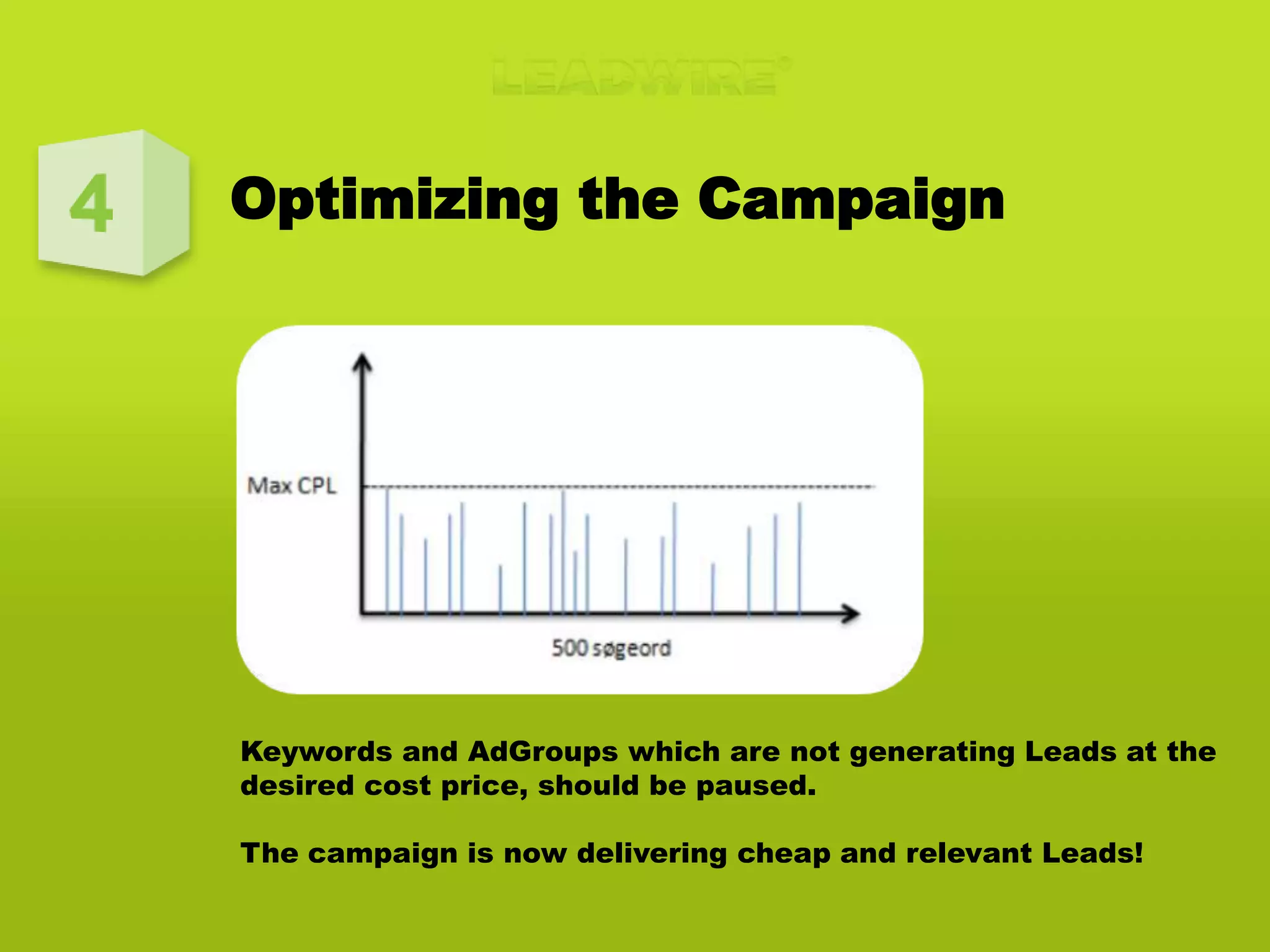 LEADWIRE®

4

Optimizing the Campaign

Max CPL

500 søgeord

Keywords and AdGroups which are not generating Leads at the desired cost price, should be paused.

The campaign is now delivering cheap and relevant Leads!